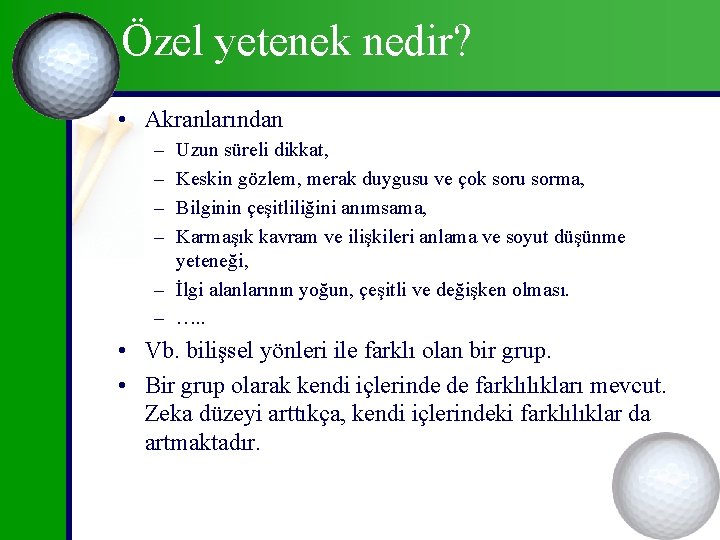 Özel yetenek nedir?

• Akranlarından
– Uzun süreli dikkat,
– Keskin gözlem, merak duygusu ve çok soru sorma,
– Bilginin çeşitliliğini anımsama,
– Karmaşık kavram ve ilişkileri anlama ve soyut düşünme yeteneği,
– İlgi alanlarının yoğun, çeşitli ve değişken olması.
– …..

• Vb. bilişsel yönleri ile farklı olan bir grup.

• Bir grup olarak kendi içlerinde de farklılıkları mevcut. Zeka düzeyi arttıkça, kendi içlerindeki farklılıklar da artmaktadır.